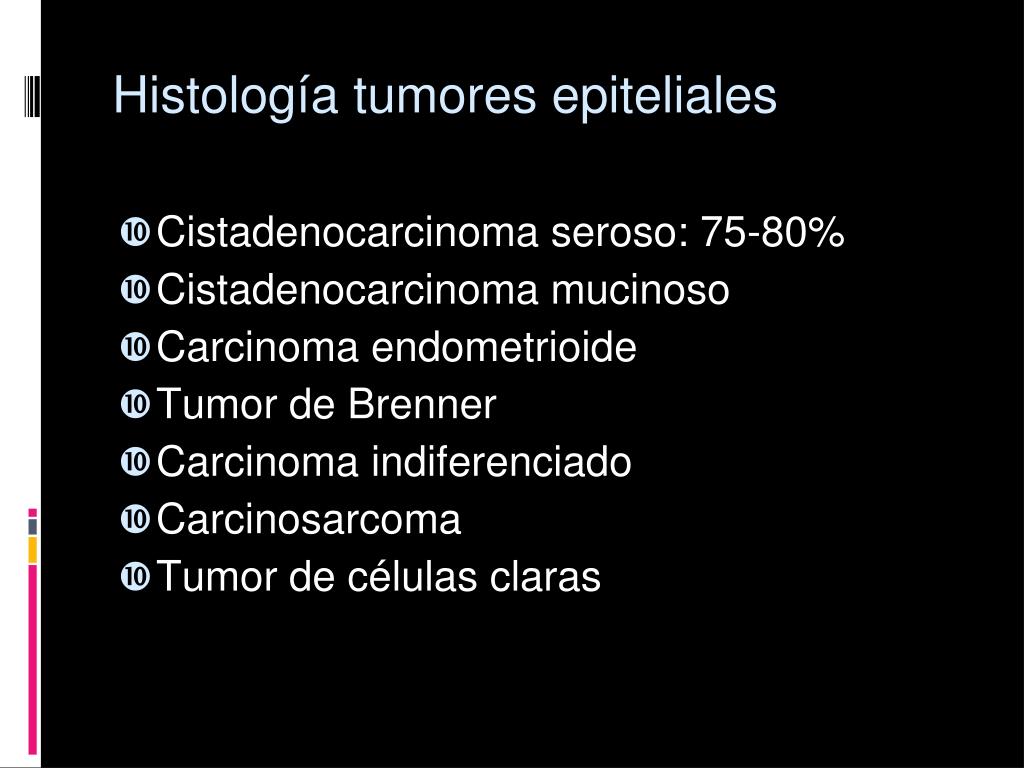 Histología tumores epiteliales

- Cistadenocarcinoma seroso: 75-80%
- Cistadenocarcinoma mucinoso
- Carcinoma endometrioide
- Tumor de Brenner
- Carcinoma indiferenciado
- Carcinosarcoma
- Tumor de células claras